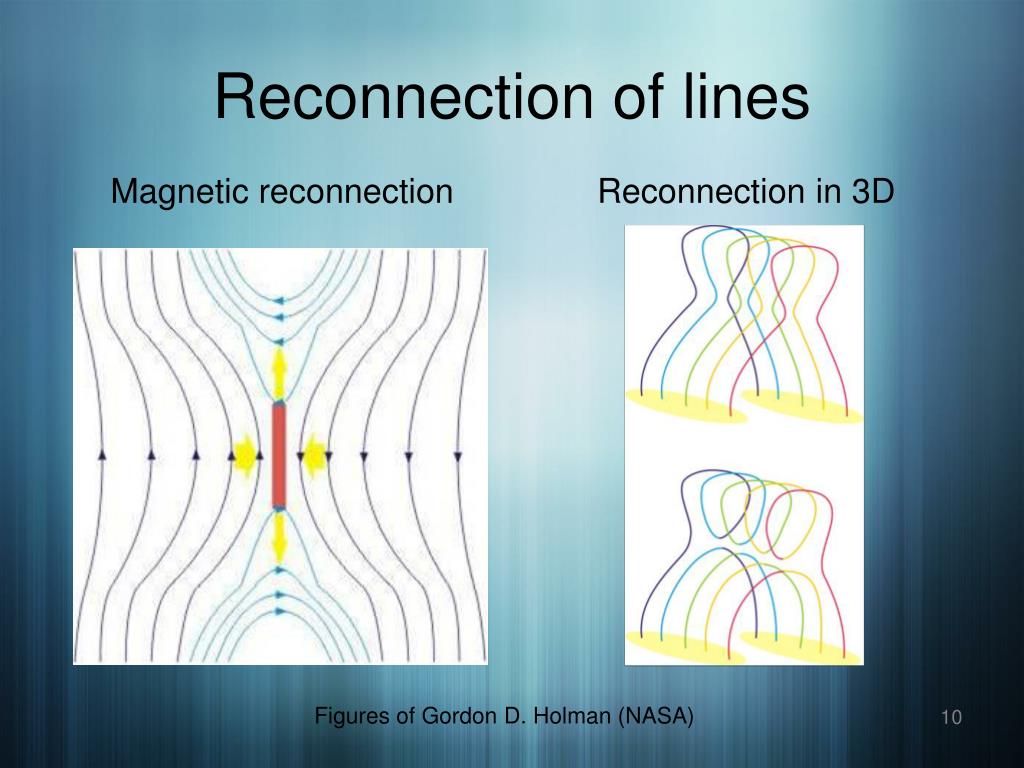 Reconnection of lines

Magnetic reconnection

Reconnection in 3D

Figures of Gordon D. Holman (NASA)

10